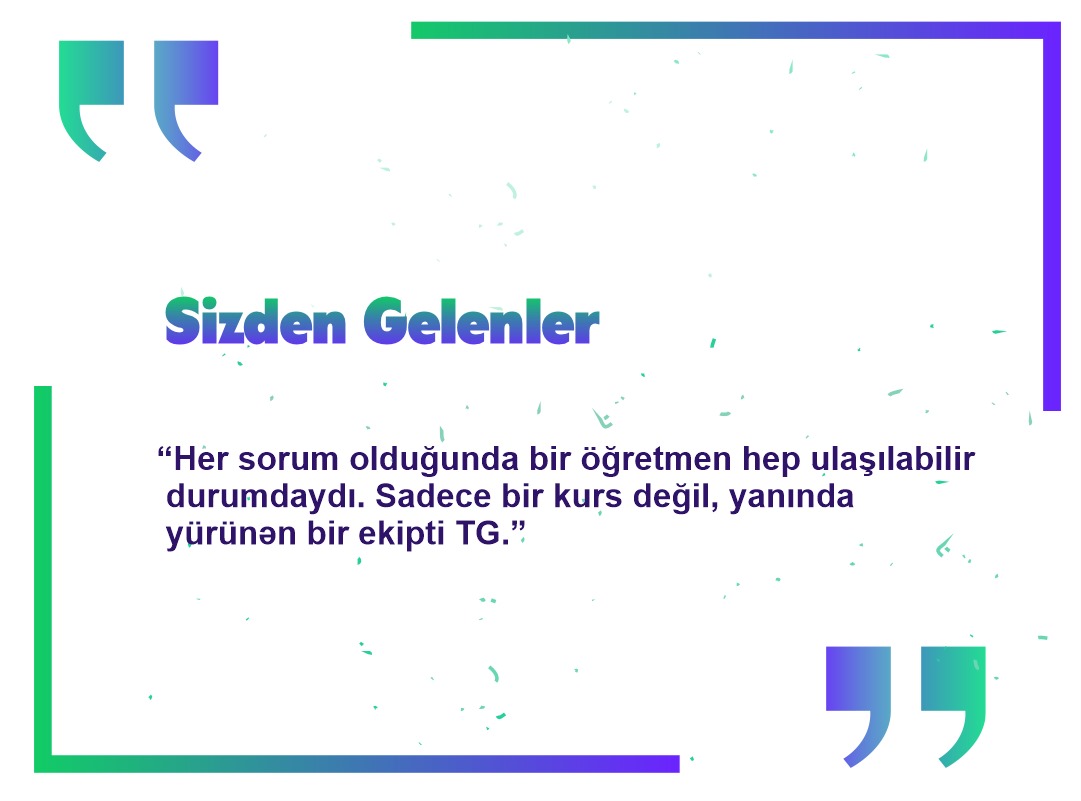 Sizden Gelenler

“Her sorum olduğunda bir öğretmen hep ulaşılabilir durumdaydı. Sadece bir kurs değil, yanında yürünən bir ekipti TG.”